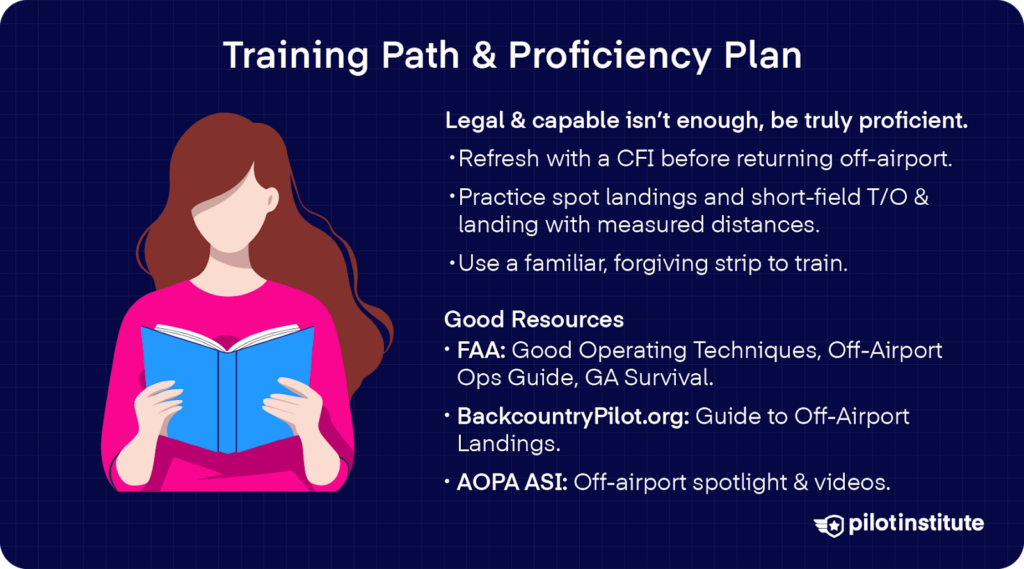 Training Path & Proficiency Plan

Legal & capable isn't enough, be truly proficient.

• Refresh with a CFI before returning off-airport.

• Practice spot landings and short-field T/O & landing with measured distances.

• Use a familiar, forgiving strip to train.

Good Resources

• FAA: Good Operating Techniques, Off-Airport Ops Guide, GA Survival.

• BackcountryPilot.org: Guide to Off-Airport Landings.

• AOPA ASI: Off-airport spotlight & videos.

pilotinstitute